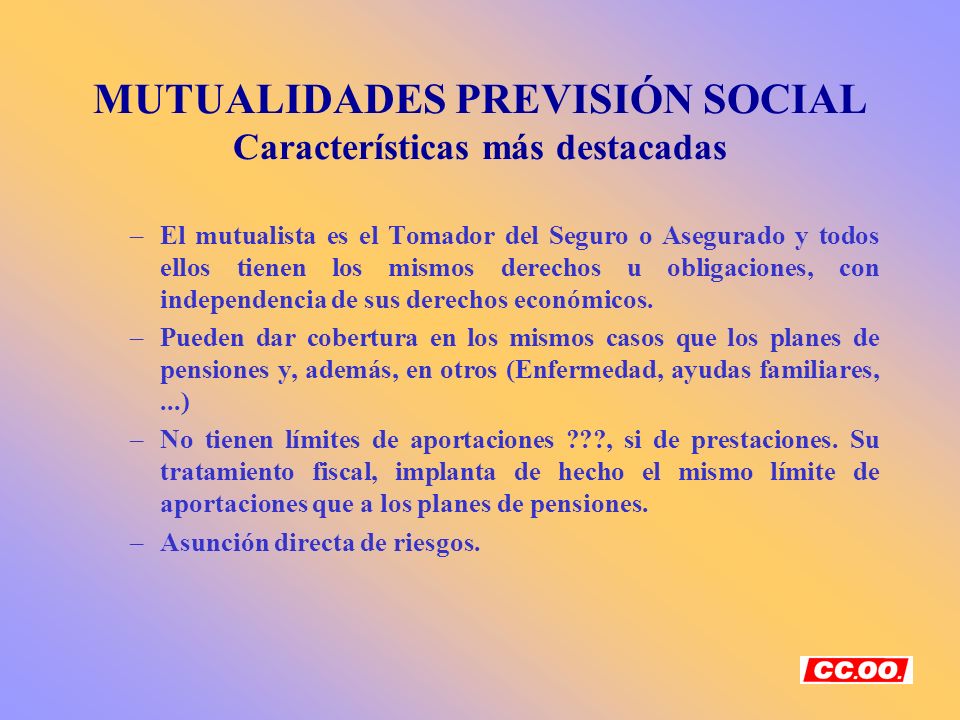 MUTUALIDADES PREVISIÓN SOCIAL
Características más destacadas

– El mutualista es el Tomador del Seguro o Asegurado y todos ellos tienen los mismos derechos u obligaciones, con independencia de sus derechos económicos.

– Pueden dar cobertura en los mismos casos que los planes de pensiones y, además, en otros (Enfermedad, ayudas familiares, ...)

– No tienen límites de aportaciones ???, si de prestaciones. Su tratamiento fiscal, implanta de hecho el mismo límite de aportaciones que a los planes de pensiones.

– Asunción directa de riesgos.

CC.OO.